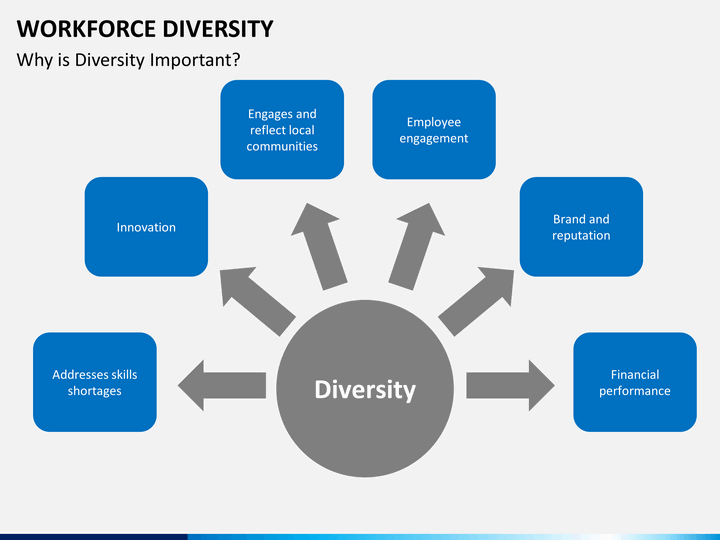 WORKFORCE DIVERSITY

Why is Diversity Important?

Engages and reflect local communities

Employee engagement

Innovation

Brand and reputation

Addresses skills shortages

Diversity

Financial performance